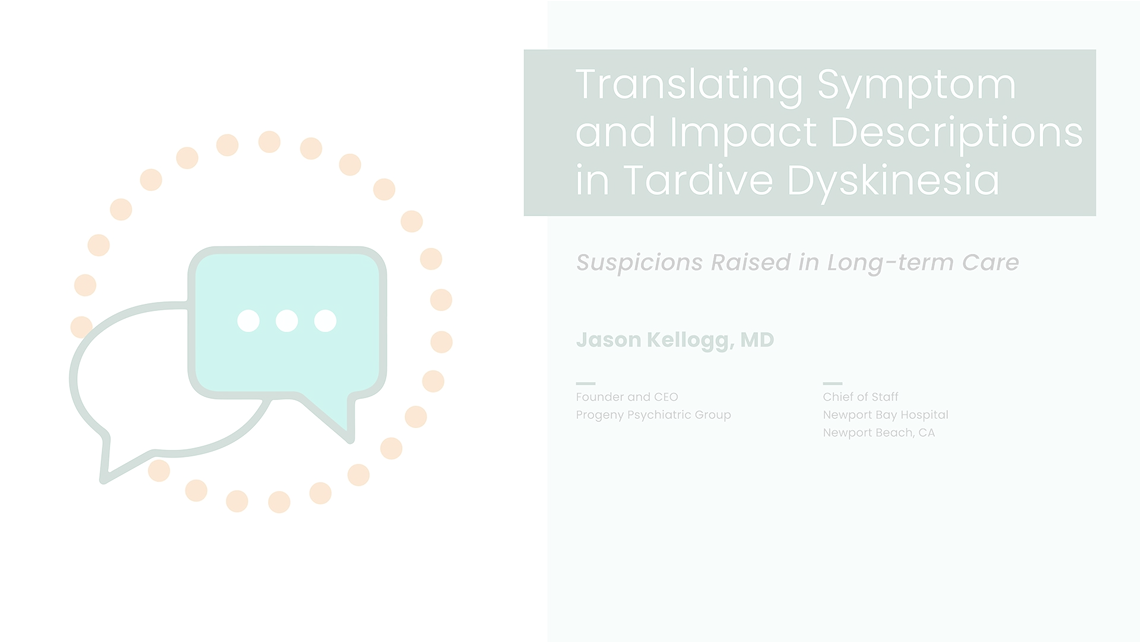 Translating Symptom and Impact Descriptions in Tardive Dyskinesia

Suspicions Raised in Long-term Care

Jason Kellogg, MD

Founder and CEO
Progeny Psychiatric Group

Chief of Staff
Newport Bay Hospital
Newport Beach, CA